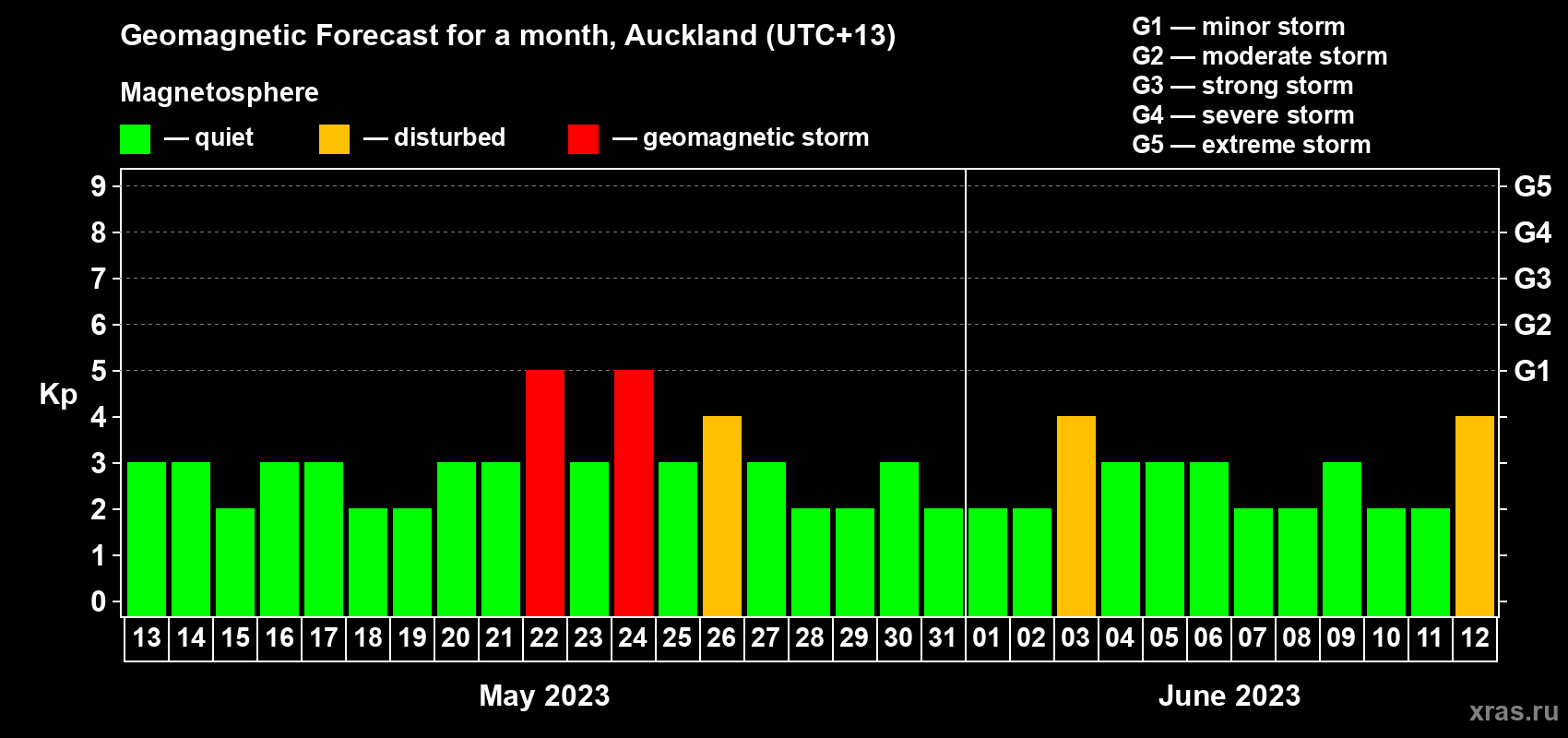 Geomagnetic Forecast for a month, Auckland (UTC+13)

Magnetosphere

— quiet — disturbed — geomagnetic storm

G1 — minor storm
G2 — moderate storm
G3 — strong storm
G4 — severe storm
G5 — extreme storm

Kp

9
8
7
6
5
4
3
2
1
0

G5
G4
G3
G2
G1

13 14 15 16 17 18 19 20 21 22 23 24 25 26 27 28 29 30 31 01 02 03 04 05 06 07 08 09 10 11 12

May 2023

June 2023

xras.ru